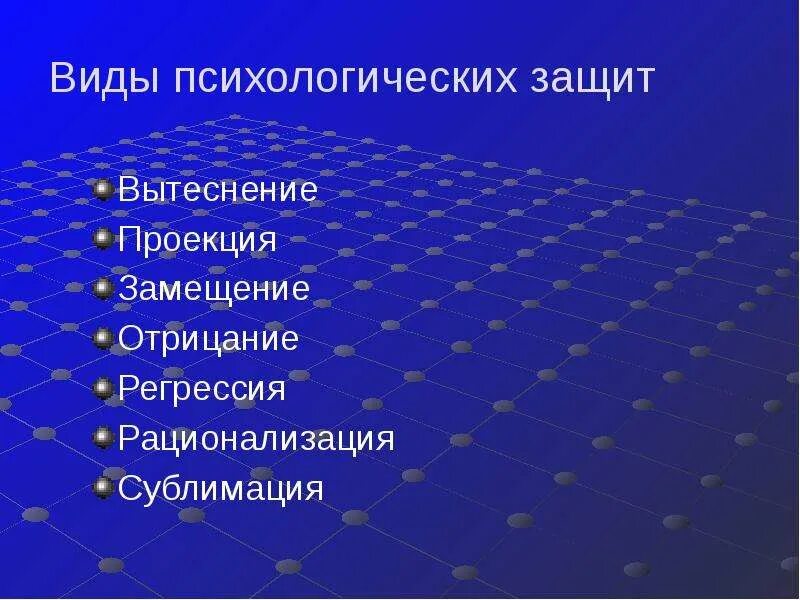 Виды психологических защит

Вытеснение
Проекция
Замещение
Отрицание
Регрессия
Рационализация
Сублимация